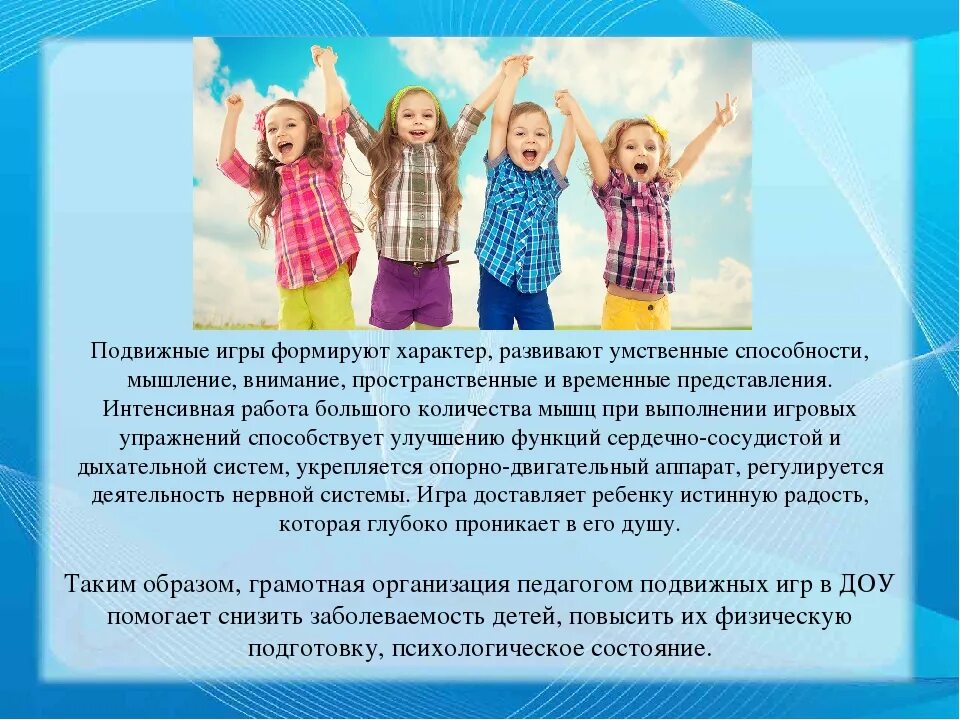 Подвижные игры формируют характер, развивают умственные способности, мышление, внимание, пространственные и временные представления. Интенсивная работа большого количества мышц при выполнении игровых упражнений способствует улучшению функций сердечно-сосудистой и дыхательной систем, укрепляется опорно-двигательный аппарат, регулируется деятельность нервной системы. Игра доставляет ребенку истинную радость, которая глубоко проникает в его душу.

Таким образом, грамотная организация педагогом подвижных игр в ДОУ помогает снизить заболеваемость детей, повысить их физическую подготовку, психологическое состояние.